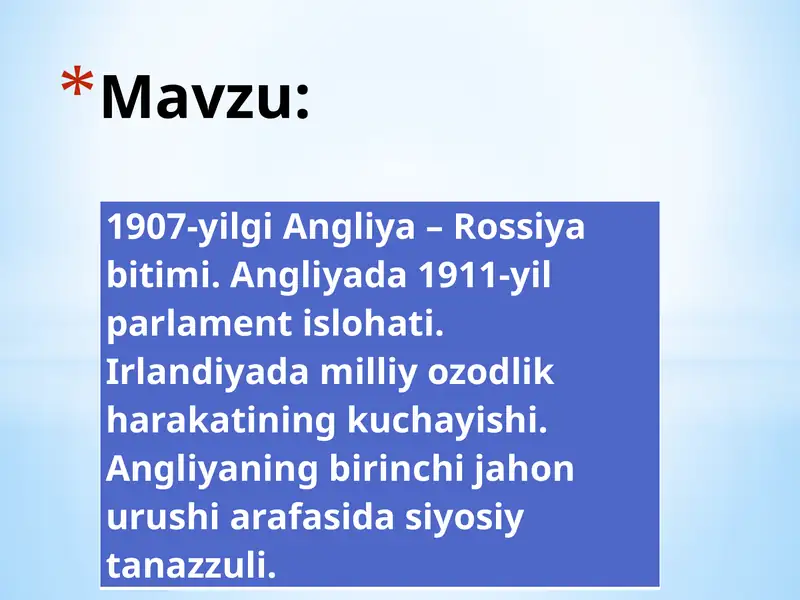 *Mavzu:

1907-yilgi Angliya – Rossiya bitimi. Angliyada 1911-yil parlament islohati. Irlandiyada milliy ozodlik harakatining kuchayishi. Angliyaning birinchi jahon urushi arafasida siyosiy tanazzuli.